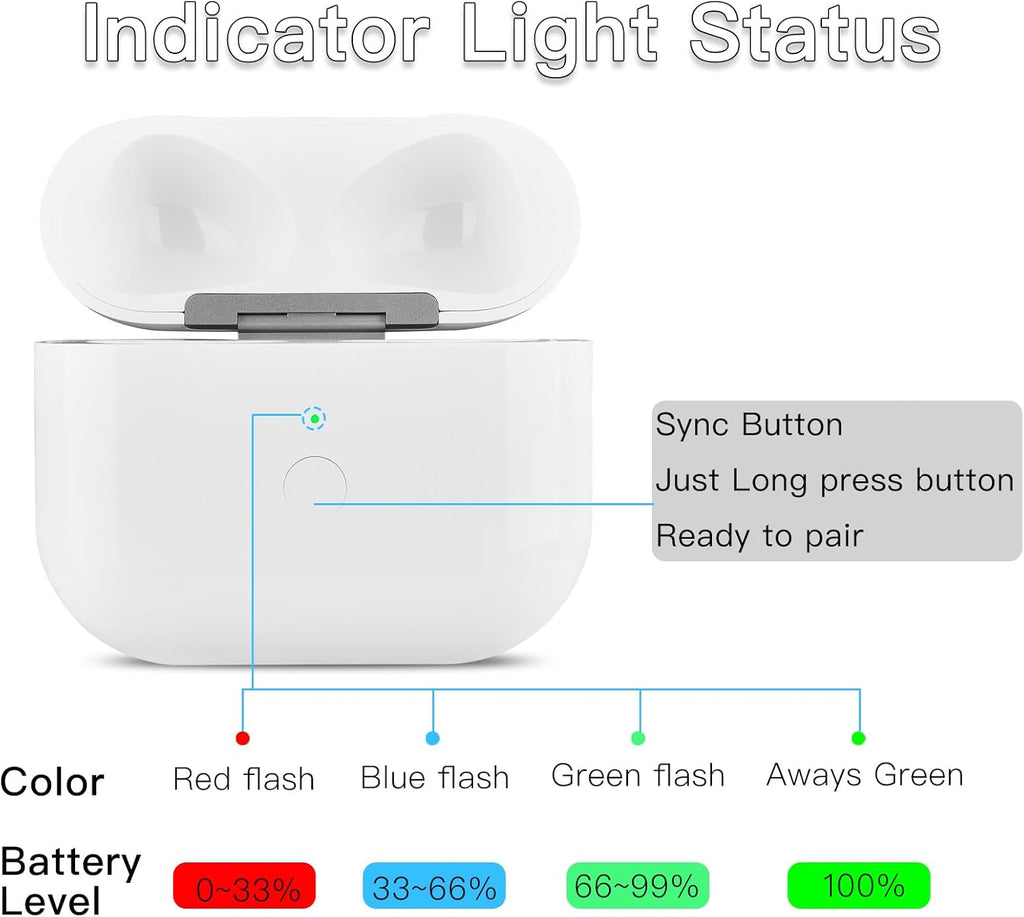 Indicator Light Status

Sync Button
Just Long press button
Ready to pair

Color Red flash Blue flash Green flash Aways Green

Battery Level 0~33% 33~66% 66~99% 100%